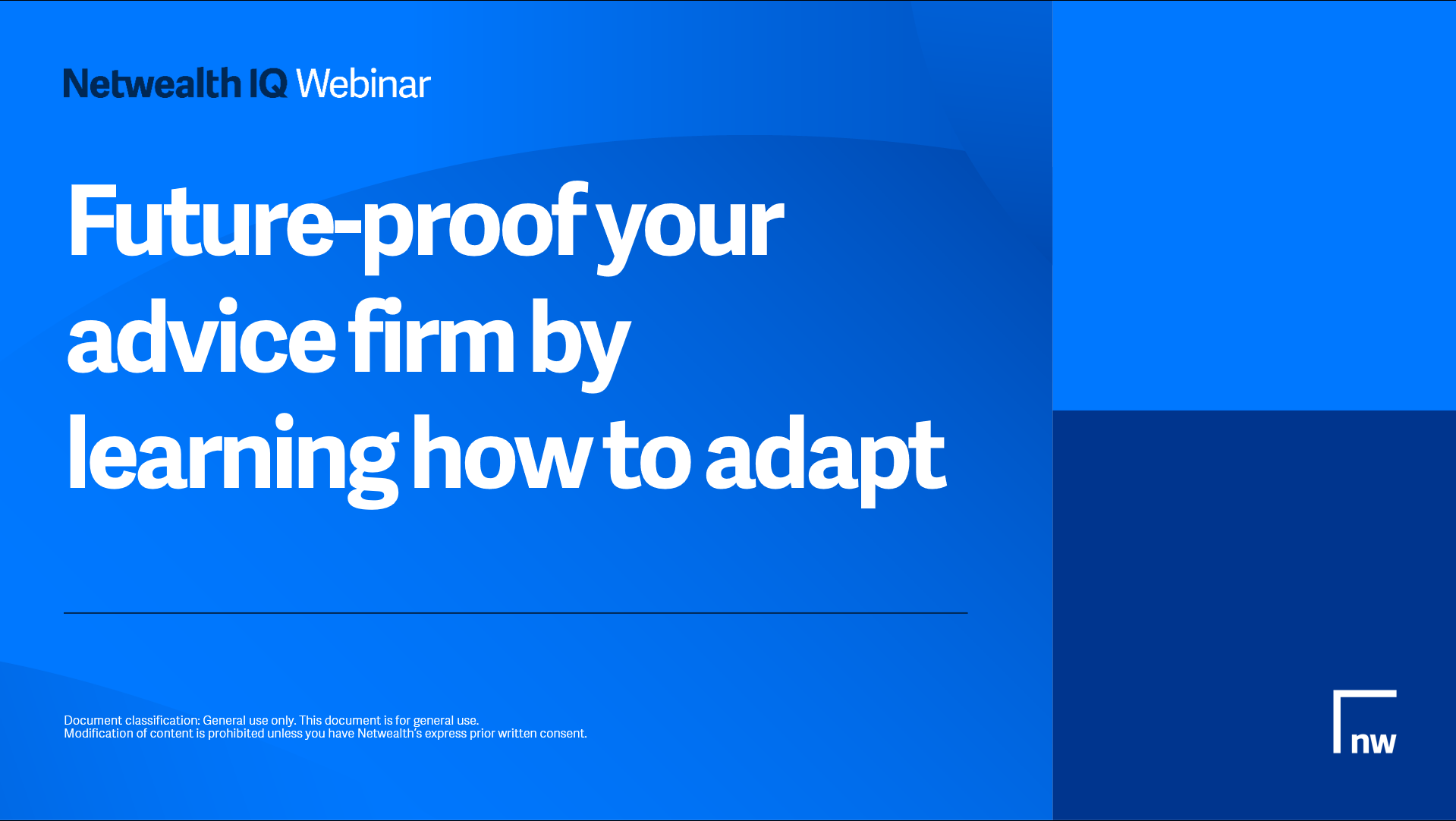 Netwealth IQ Webinar

Future-proof your advice firm by learning how to adapt

Document classification: General use only. This document is for general use.
Modification of content is prohibited unless you have Netwealth's express prior written consent.

nw